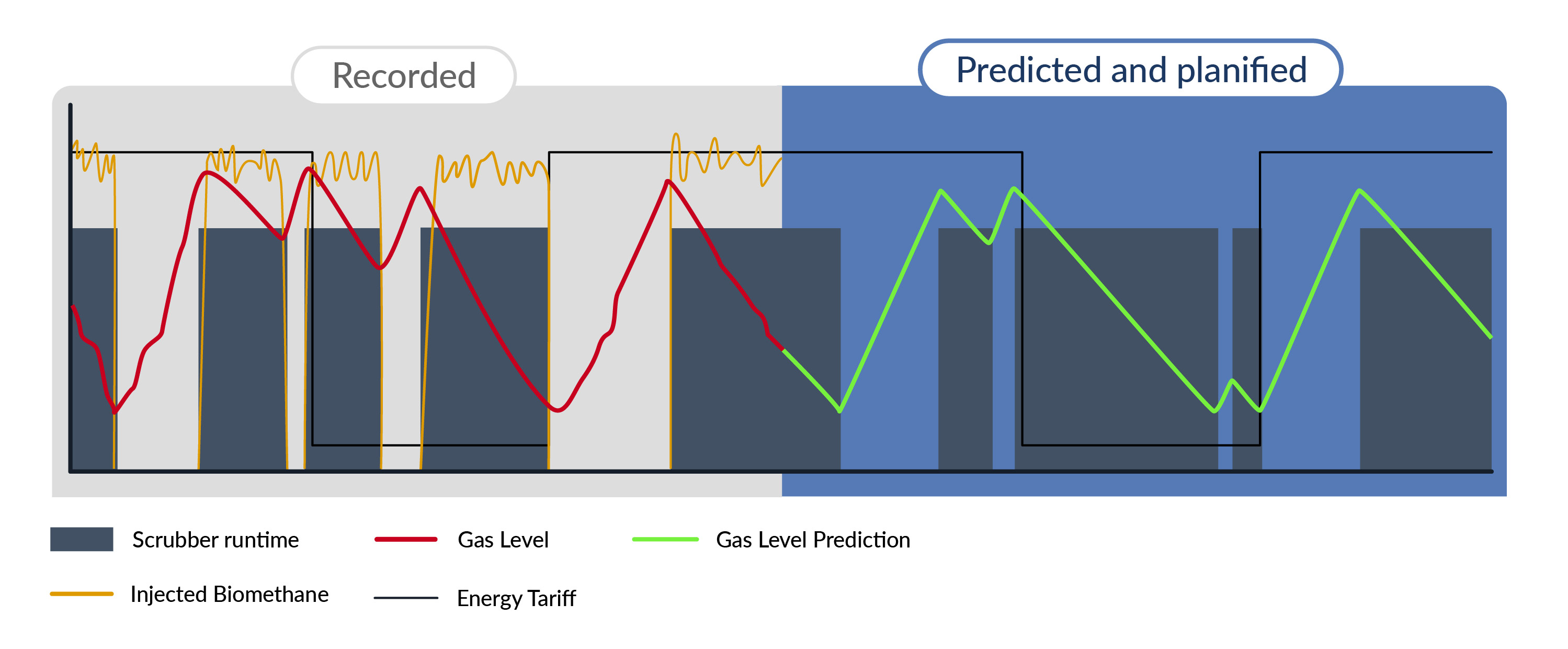 Recorded

Predicted and planified

Scrubber runtime

Gas Level

Gas Level Prediction

Injected Biomethane

Energy Tariff